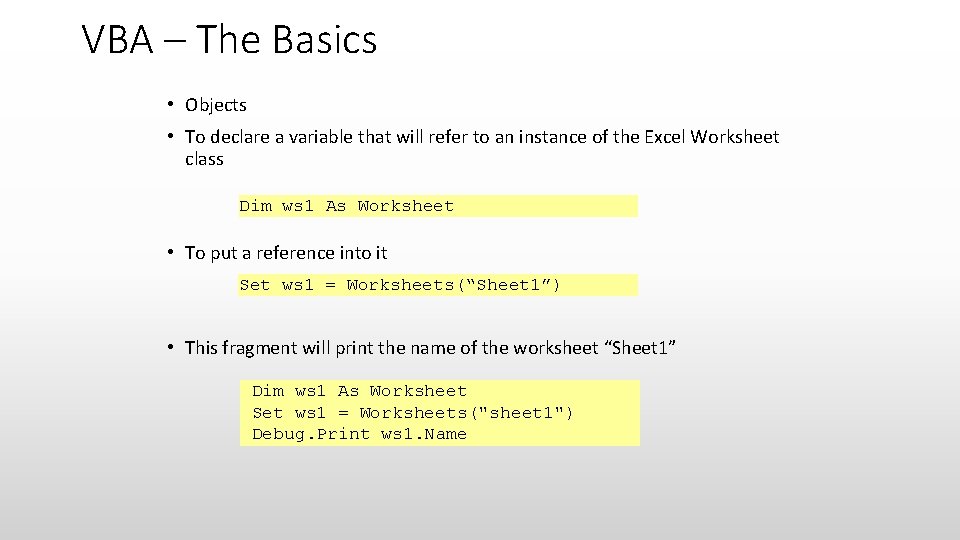 VBA – The Basics

• Objects

• To declare a variable that will refer to an instance of the Excel Worksheet class

Dim ws1 As Worksheet

• To put a reference into it

Set ws1 = Worksheets(“Sheet1”)

• This fragment will print the name of the worksheet “Sheet1”

Dim ws1 As Worksheet
Set ws1 = Worksheets("sheet1")
Debug.Print ws1.Name